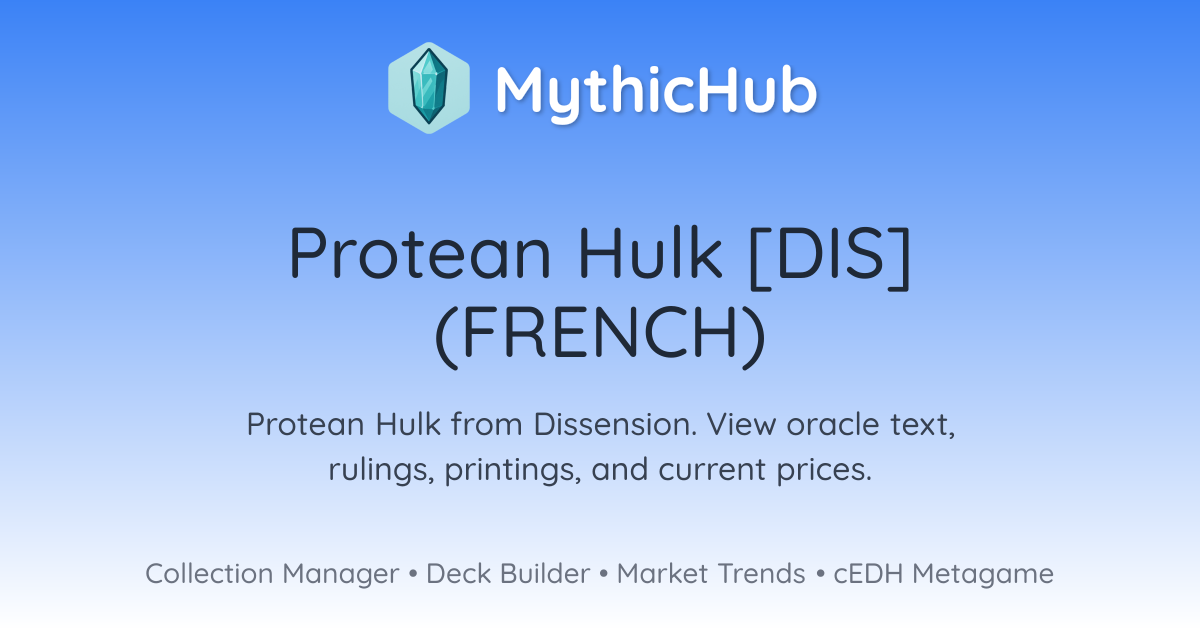 MythicHub

Protean Hulk [DIS] (FRENCH)

Protean Hulk from Dissension. View oracle text, rulings, printings, and current prices.

Collection Manager • Deck Builder • Market Trends • cEDH Metagame